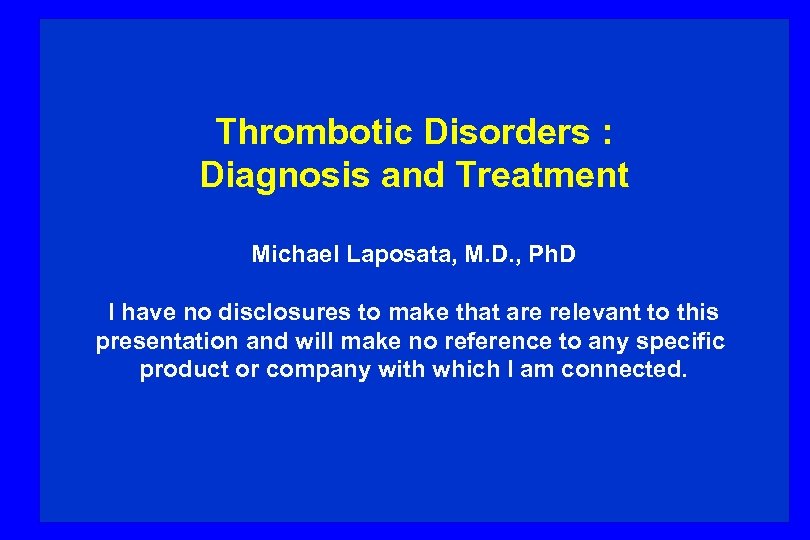 Thrombotic Disorders :
Diagnosis and Treatment

Michael Laposata, M.D., PhD

I have no disclosures to make that are relevant to this presentation and will make no reference to any specific product or company with which I am connected.